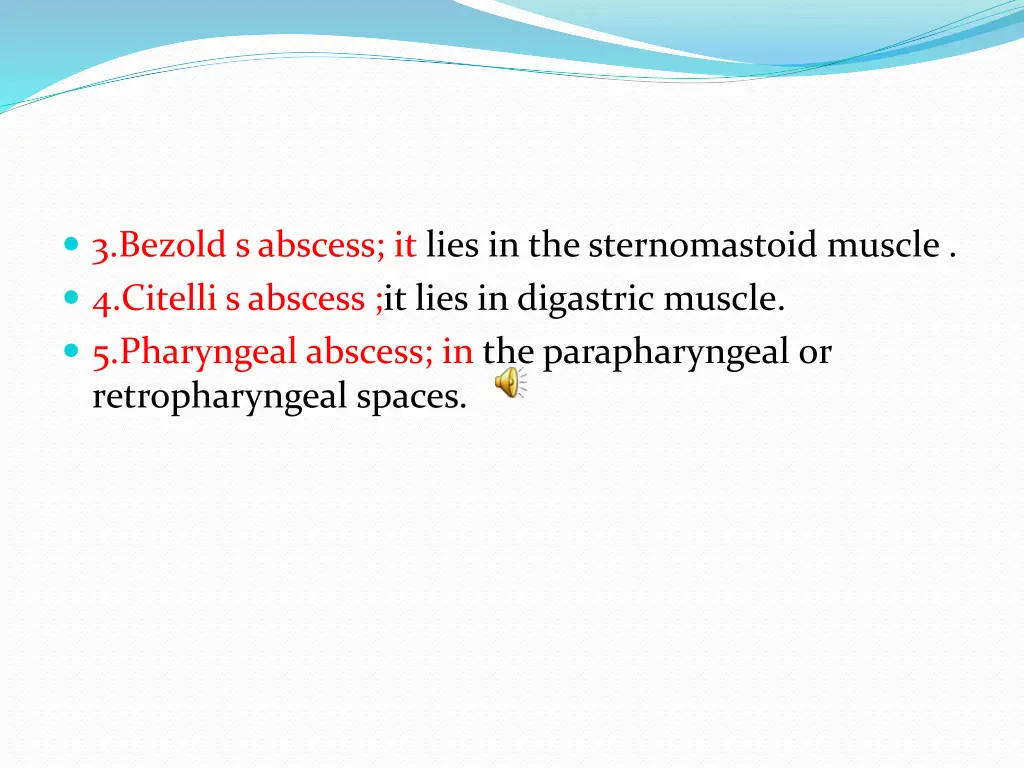 3.Bezold s abscess; it lies in the sternomastoid muscle .
4.Citelli s abscess ;it lies in digastric muscle.
5.Pharyngeal abscess; in the parapharyngeal or retropharyngeal spaces.